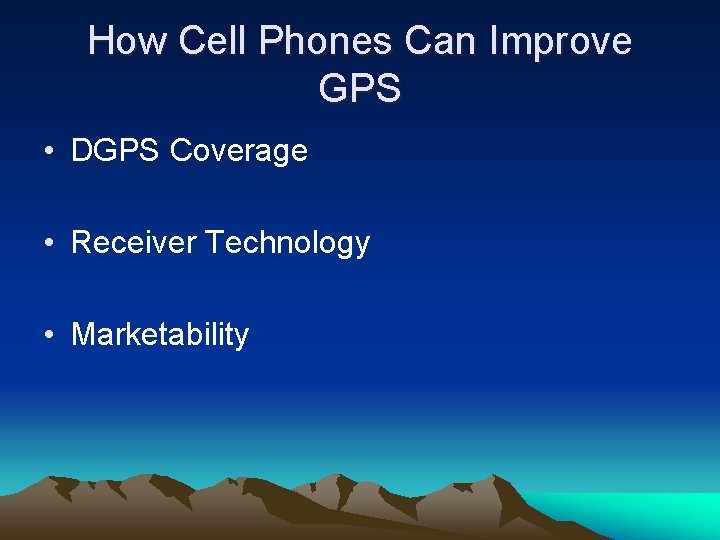 How Cell Phones Can Improve GPS

• DGPS Coverage

• Receiver Technology

• Marketability